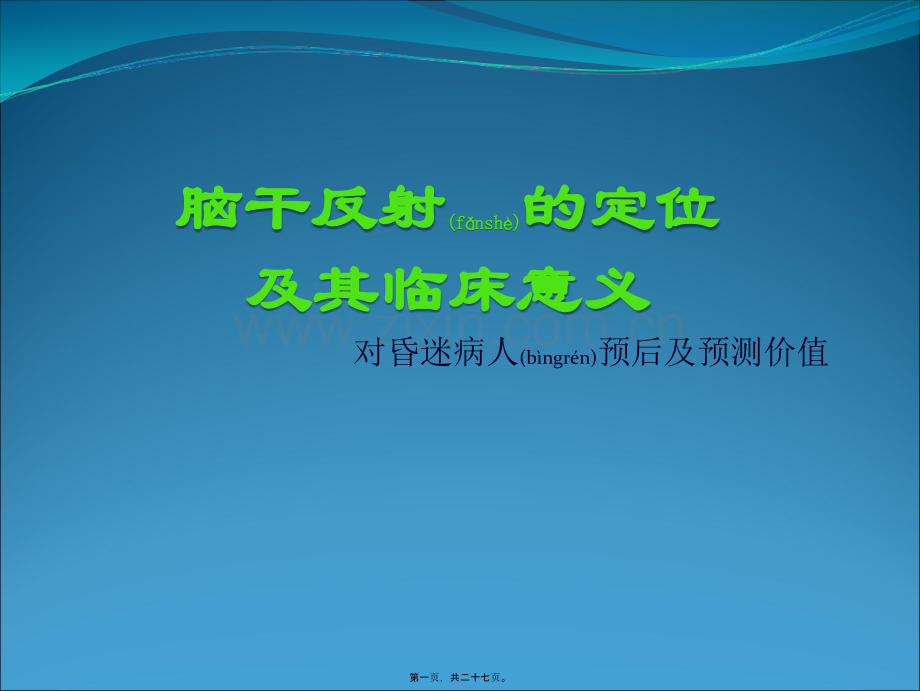 脑干反射(fǎnshè)的定位
及其临床意义

www.zixin.com.cn

对昏迷病人(bìngrén)预后及预测价值

第一页，共二十七页。